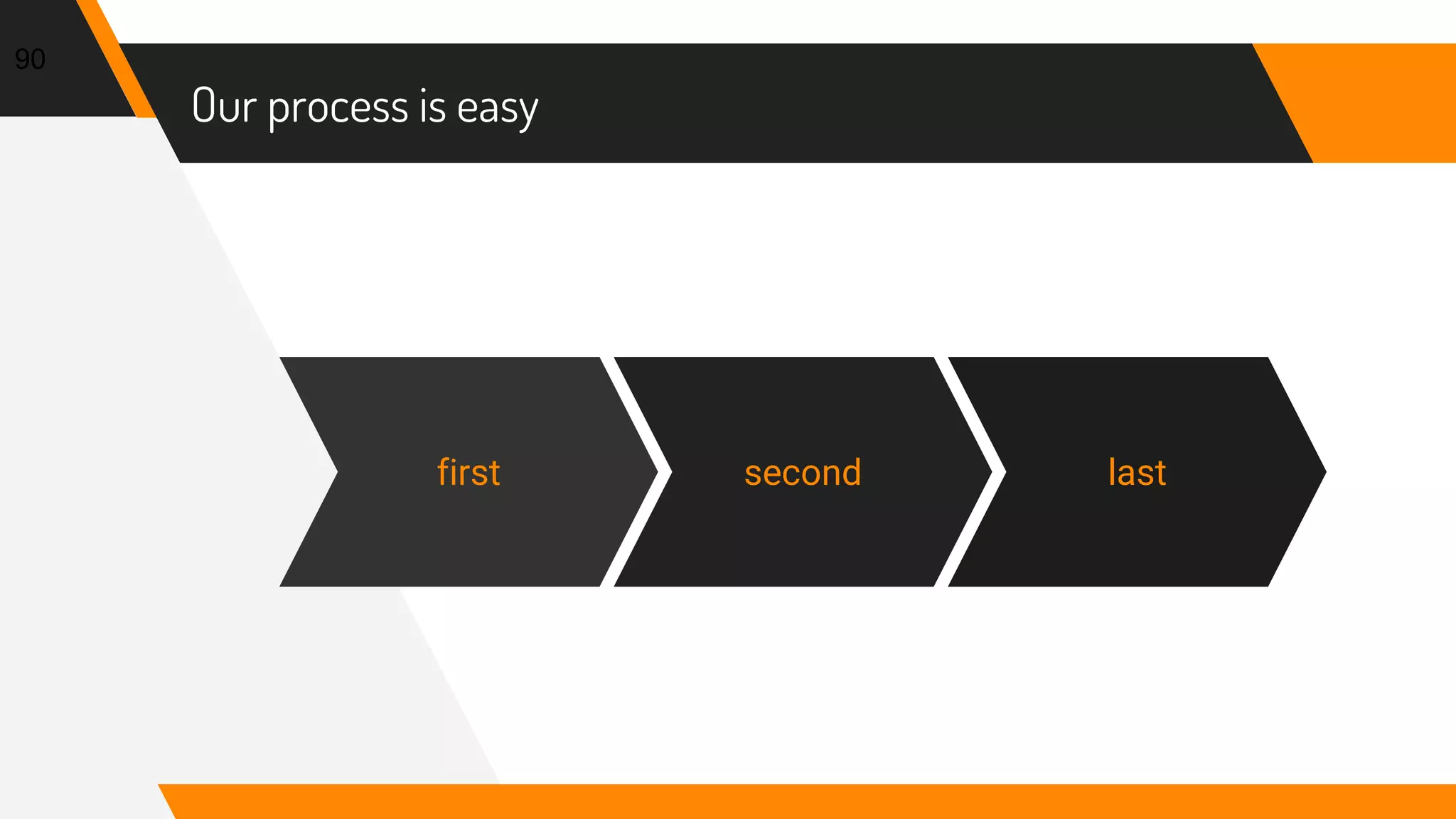 90

Our process is easy

first

second

last